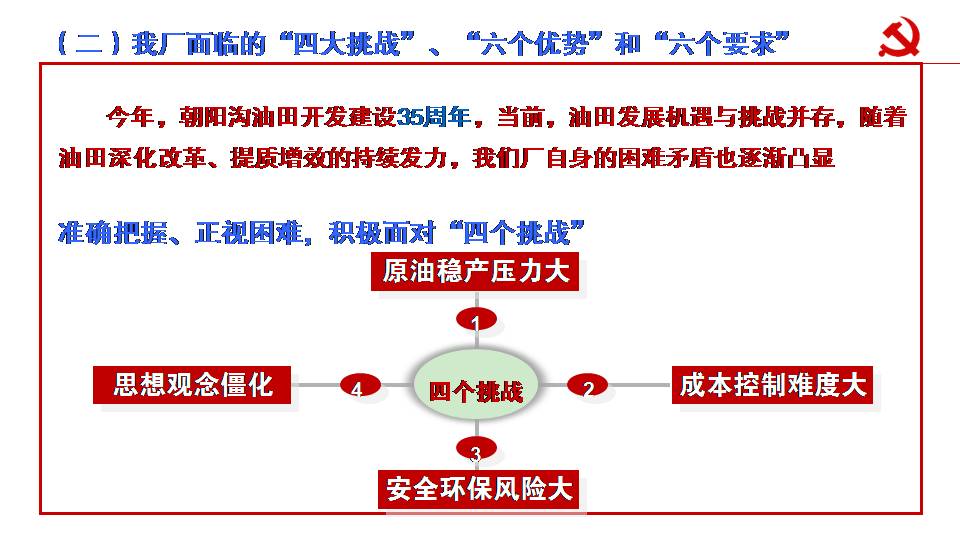 （二）我厂面临的“四大挑战”、“六个优势”和“六个要求”

今年，朝阳沟油田开发建设35周年，当前，油田发展机遇与挑战并存，随着油田深化改革、提质增效的持续发力，我们厂自身的困难矛盾也逐渐凸显

准确把握、正视困难，积极面对“四个挑战”

原油稳产压力大

1

思想观念僵化

4

四个挑战

2

成本控制难度大

3

安全环保风险大